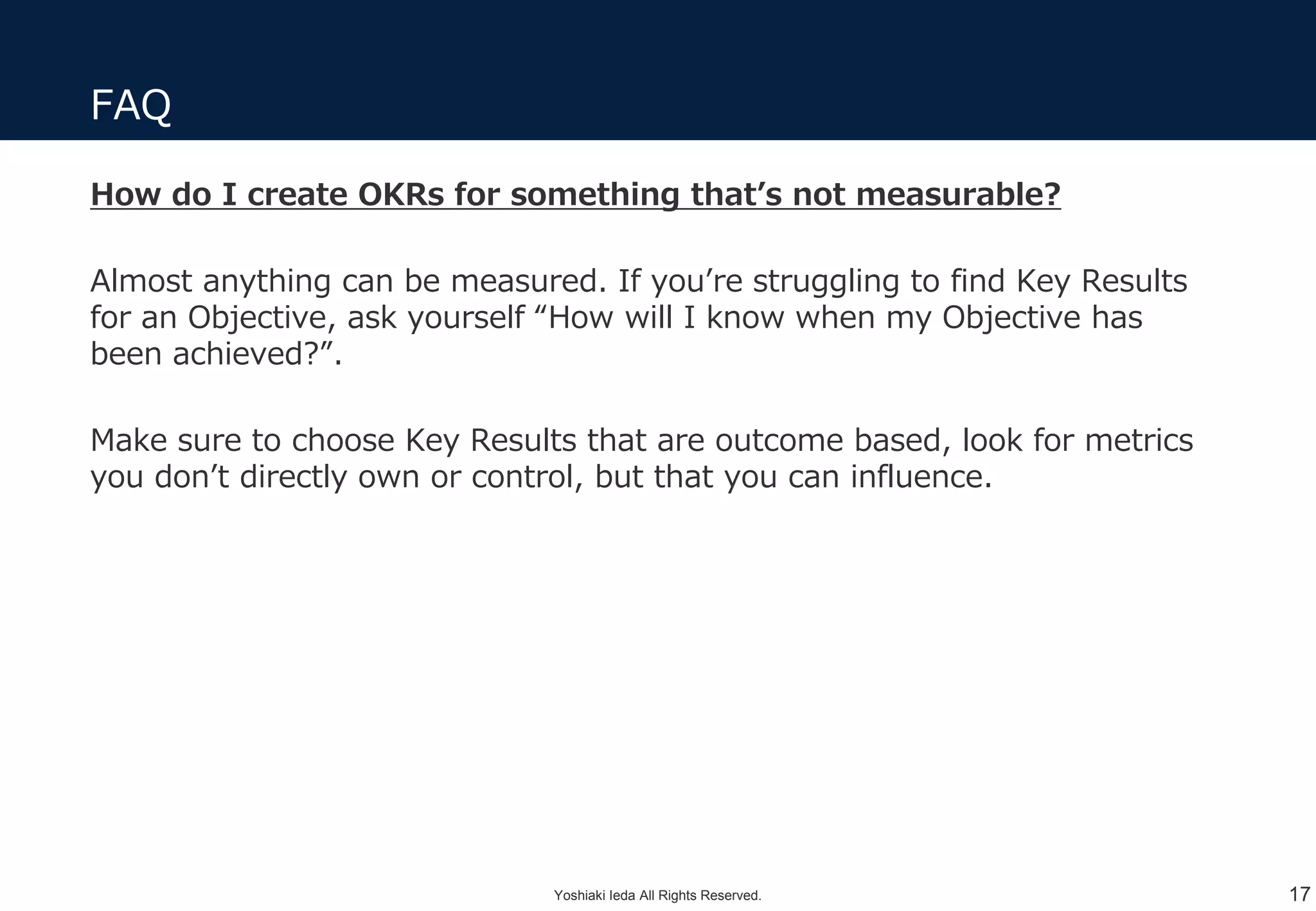 FAQ

How do I create OKRs for something that’s not measurable?

Almost anything can be measured. If you’re struggling to find Key Results for an Objective, ask yourself “How will I know when my Objective has been achieved?”.

Make sure to choose Key Results that are outcome based, look for metrics you don’t directly own or control, but that you can influence.

Yoshiaki Ieda All Rights Reserved.

17